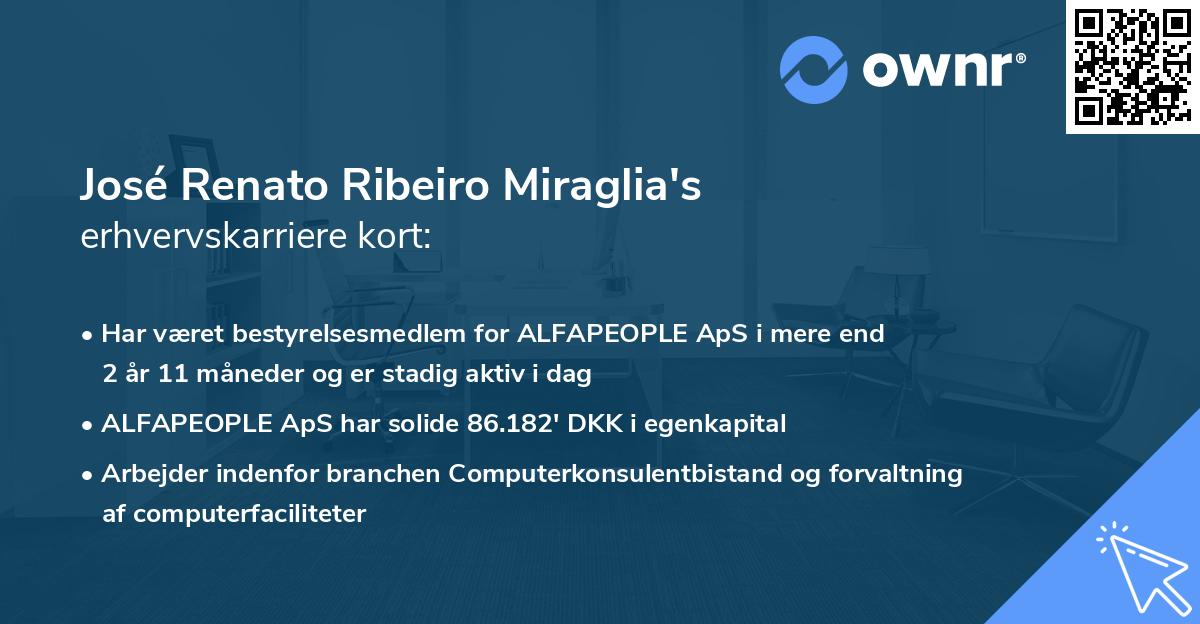 ownr®

José Renato Ribeiro Miraglia's
erhvervskarriere kort:

• Har været bestyrelsesmedlem for ALFAPEOPLE ApS i mere end 2 år 11 måneder og er stadig aktiv i dag
• ALFAPEOPLE ApS har solide 86.182' DKK i egenkapital
• Arbejder indenfor branchen Computerkonsulentbistand og forvaltning af computerfaciliteter